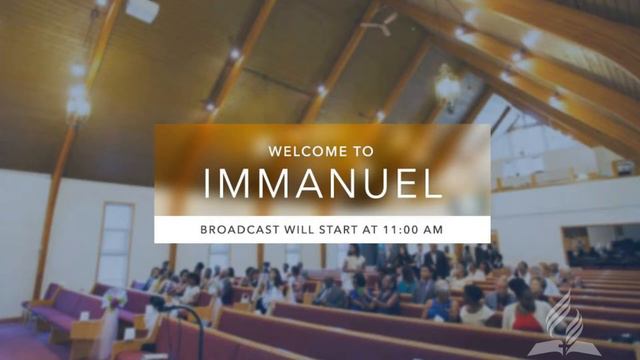 WELCOME TO
IMMANUEL

BROADCAST WILL START AT 11:00 AM